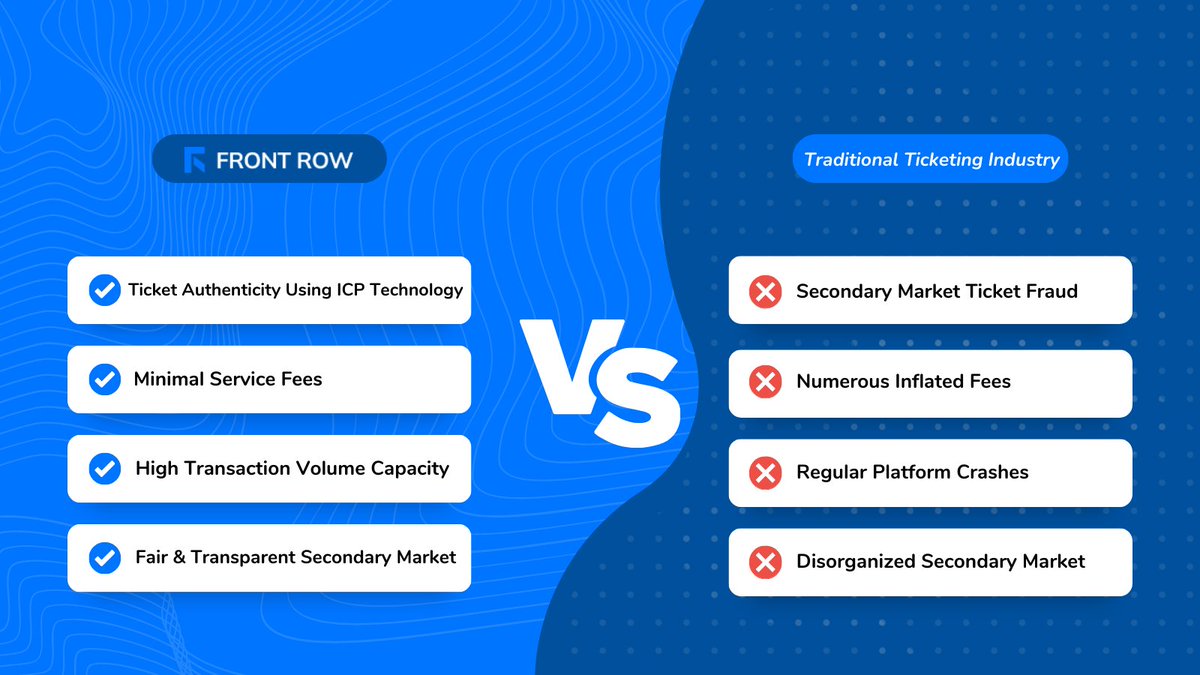 FRONT ROW

Ticket Authenticity Using ICP Technology

Minimal Service Fees

High Transaction Volume Capacity

Fair & Transparent Secondary Market

VS

Traditional Ticketing Industry

Secondary Market Ticket Fraud

Numerous Inflated Fees

Regular Platform Crashes

Disorganized Secondary Market